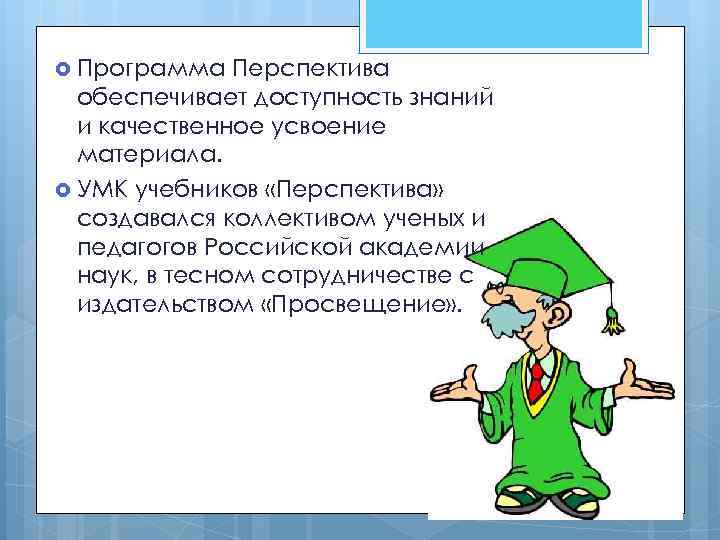 Программа Перспектива обеспечивает доступность знаний и качественное усвоение материала.

УМК учебников «Перспектива» создавался коллективом ученых и педагогов Российской академии наук, в тесном сотрудничестве с издательством «Просвещение».